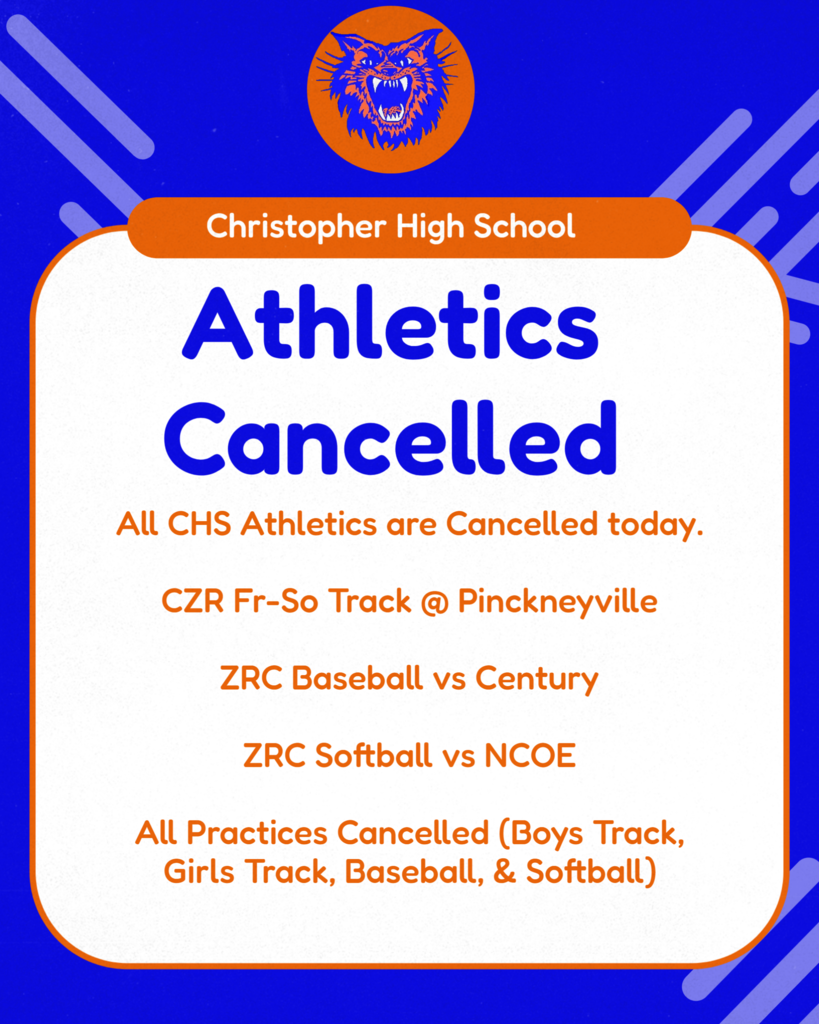 Christopher High School

Athletics Cancelled

All CHS Athletics are Cancelled today.

CZR Fr-So Track @ Pinckneyville

ZRC Baseball vs Century

ZRC Softball vs NCOE

All Practices Cancelled (Boys Track, Girls Track, Baseball, & Softball)